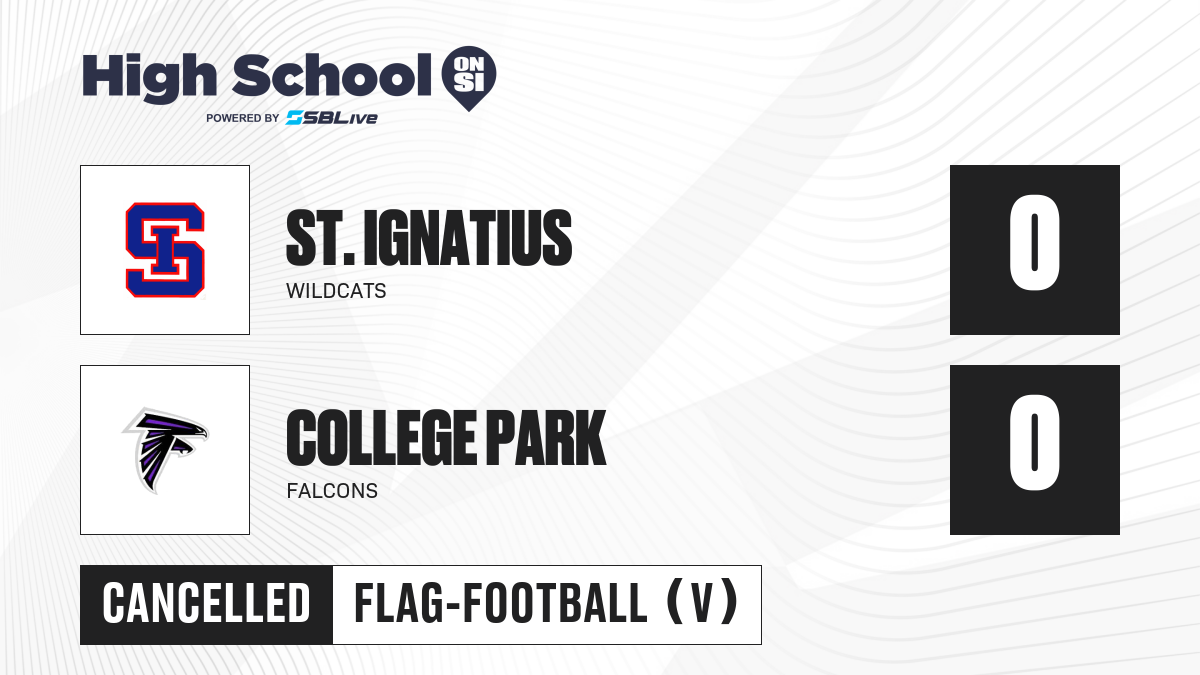 High School ON SI
POWERED BY SBLive

SI

ST. IGNATIUS
WILDCATS

0

COLLEGE PARK
FALCONS

0

CANCELLED
FLAG-FOOTBALL (V)